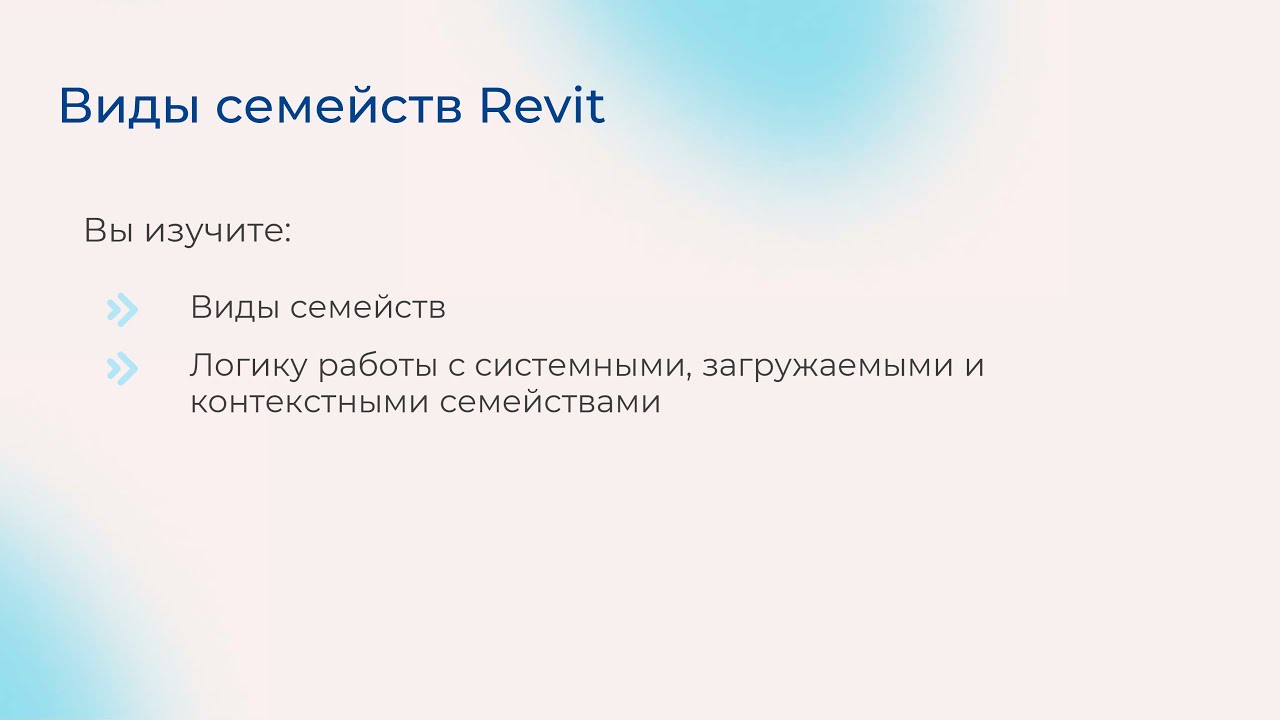 Виды семейств Revit

Вы изучите:

Виды семейств

Логику работы с системными, загружаемыми и контекстными семействами